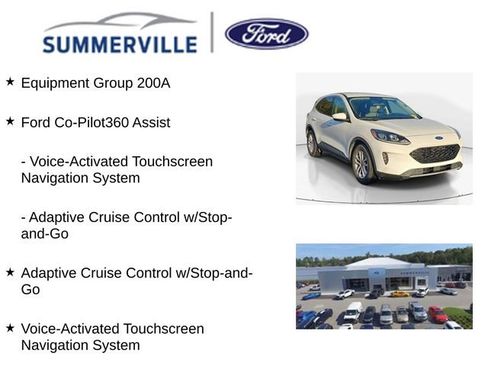 SUMMERVILLE | Ford

★ Equipment Group 200A

★ Ford Co-Pilot360 Assist

- Voice-Activated Touchscreen Navigation System

- Adaptive Cruise Control w/Stop-and-Go

★ Adaptive Cruise Control w/Stop-and-Go

★ Voice-Activated Touchscreen Navigation System